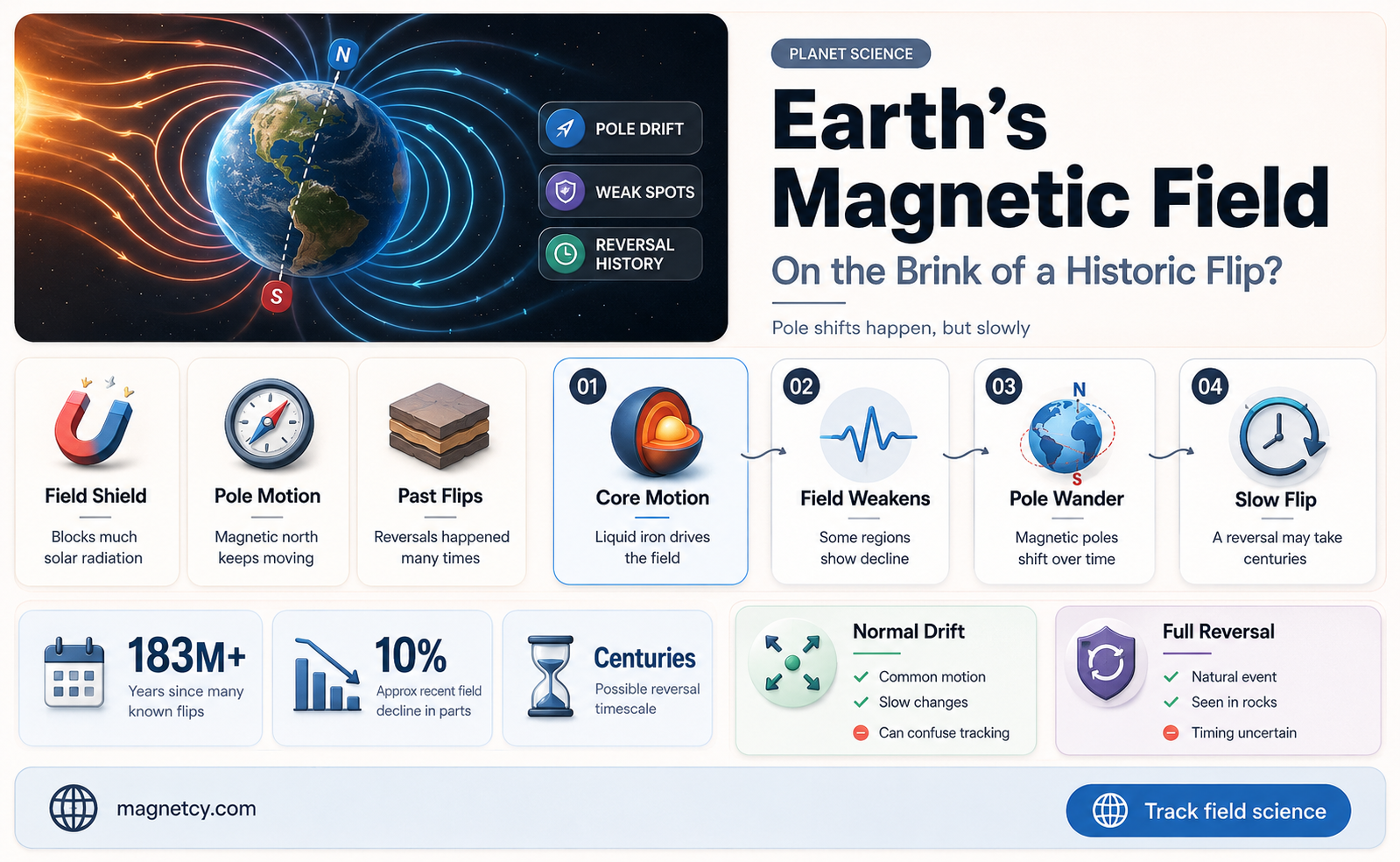 N

S

POLE DRIFT

WEAK SPOTS

REVERSAL HISTORY

PLANET SCIENCE

Earth's Magnetic Field

On the Brink of a Historic Flip?

Pole shifts happen, but slowly

Field Shield
Blocks much solar radiation

Pole Motion
Magnetic north keeps moving

Past Flips
Reversals happened many times

01
Core Motion
Liquid iron drives the field

02
Field Weakens
Some regions show decline

03
N
S
Pole Wander
Magnetic poles shift over time

04
Slow Flip
A reversal may take centuries

183M+
Years since many known flips

10%
Approx recent field decline in parts

Centuries
Possible reversal timescale

Normal Drift
Common motion
Slow changes
Can confuse tracking

Full Reversal
Natural event
Seen in rocks
Timing uncertain

magnetcy.com

Track field science